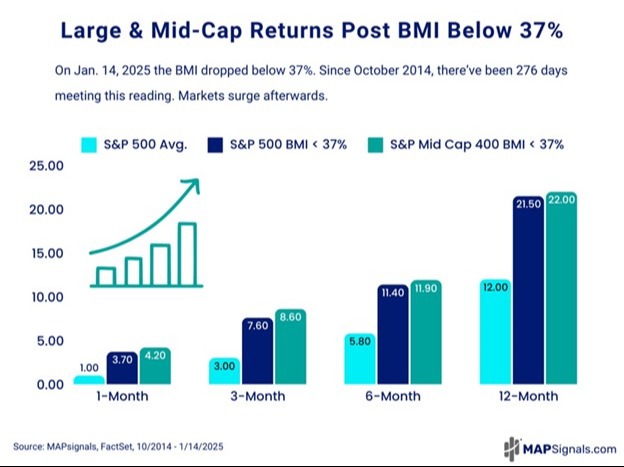 Large & Mid-Cap Returns Post BMI Below 37%

On Jan. 14, 2025 the BMI dropped below 37%. Since October 2014, there've been 276 days meeting this reading. Markets surge afterwards.

S&P 500 Avg. S&P 500 BMI < 37% S&P Mid Cap 400 BMI < 37%

25.00
20.00
15.00
10.00
5.00
0.00

1.00 3.70 4.20
1-Month

3.00 7.60 8.60
3-Month

5.80 11.40 11.90
6-Month

12.00 21.50 22.00
12-Month

Source: MAPsignals, FactSet, 10/2014 - 1/14/2025

MAPSignals.com